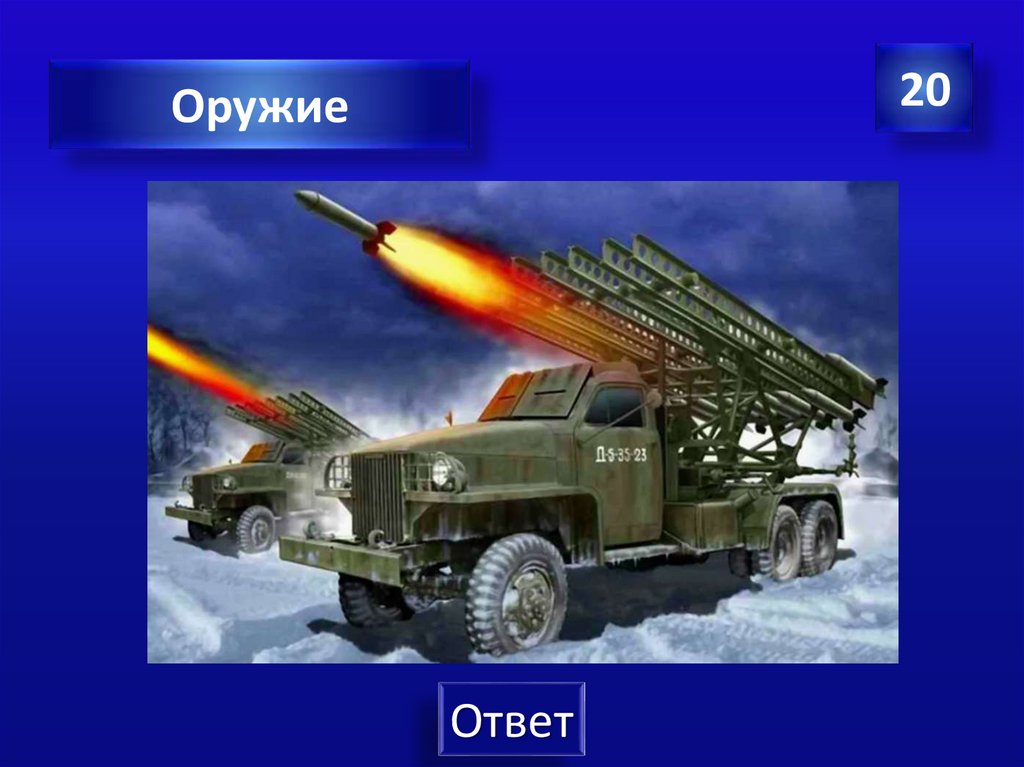 Оружие

20

Д-5-35-23

Ответ